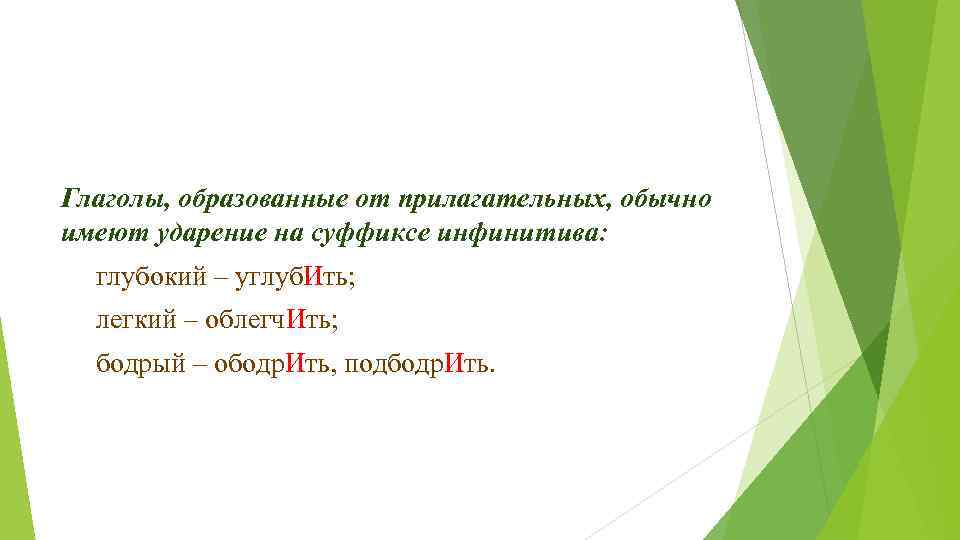 Глаголы, образованные от прилагательных, обычно имеют ударение на суффиксе инфинитива:

глубокий – углубИть;

легкий – облегчИть;

бодрый – ободрИть, подбодрИть.